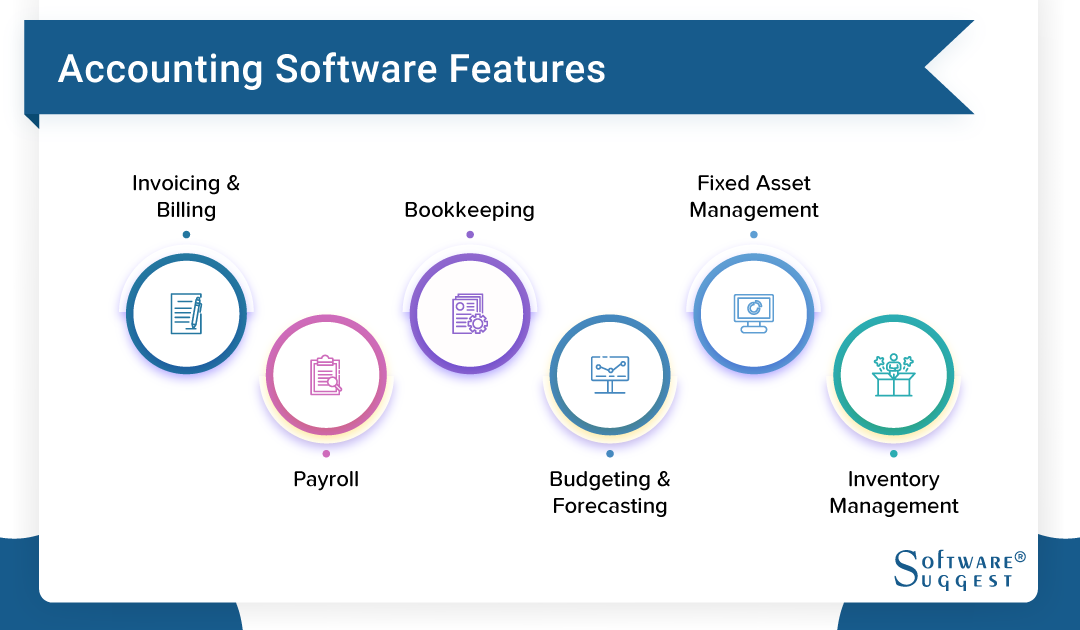 Accounting Software Features

Invoicing & Billing

Payroll

Bookkeeping

Budgeting & Forecasting

Fixed Asset Management

Inventory Management

SOFTWARE® SUGGEST